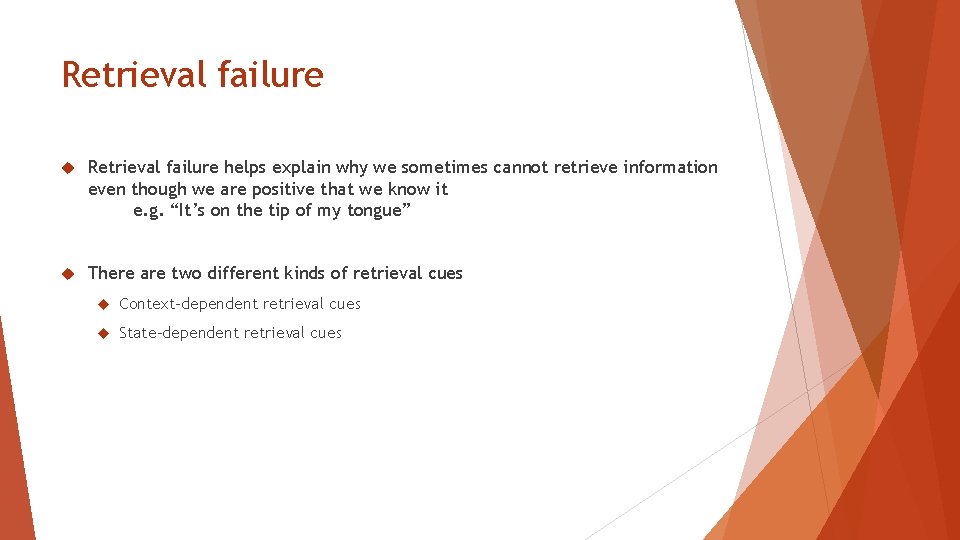 Retrieval failure

Retrieval failure helps explain why we sometimes cannot retrieve information even though we are positive that we know it
e.g. “It’s on the tip of my tongue”

There are two different kinds of retrieval cues

Context-dependent retrieval cues

State-dependent retrieval cues